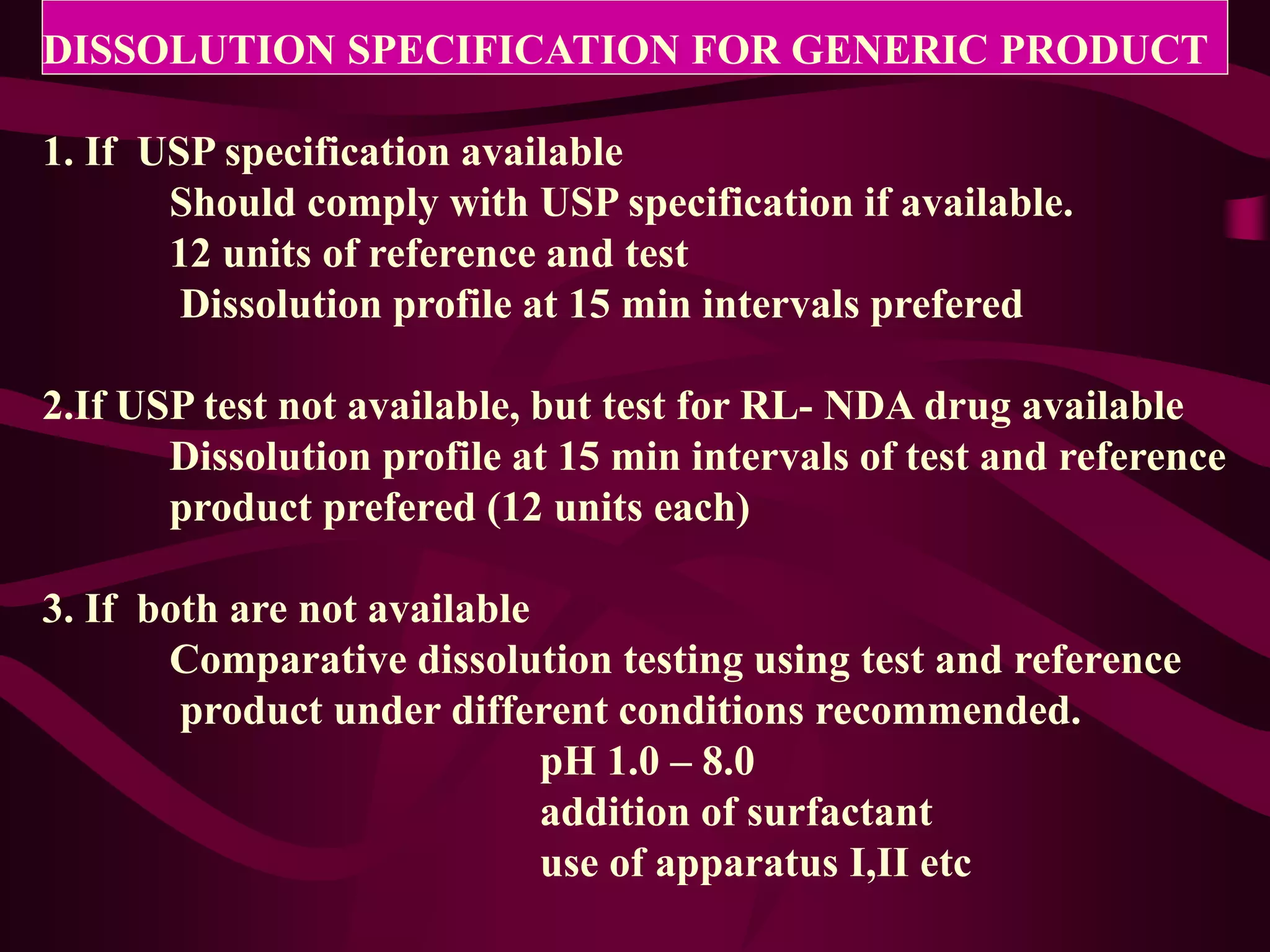 DISSOLUTION SPECIFICATION FOR GENERIC PRODUCT

1. If USP specification available
Should comply with USP specification if available.
12 units of reference and test
Dissolution profile at 15 min intervals prefered

2.If USP test not available, but test for RL- NDA drug available
Dissolution profile at 15 min intervals of test and reference product prefered (12 units each)

3. If both are not available
Comparative dissolution testing using test and reference product under different conditions recommended.
pH 1.0 – 8.0
addition of surfactant
use of apparatus I,II etc